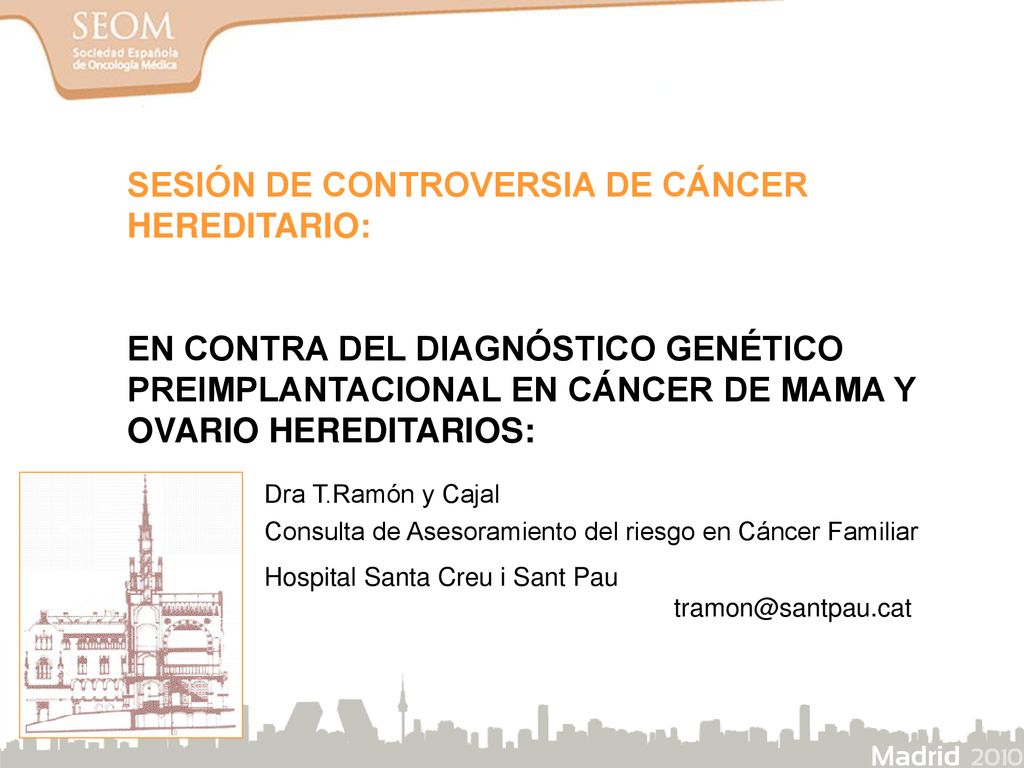 SEOM
Sociedad Española de Oncología Médica

SESIÓN DE CONTROVERSIA DE CÁNCER HEREDITARIO:

EN CONTRA DEL DIAGNÓSTICO GENÉTICO PREIMPLANTACIONAL EN CÁNCER DE MAMA Y OVARIO HEREDITARIOS:

Dra T.Ramón y Cajal

Consulta de Asesoramiento del riesgo en Cáncer Familiar

Hospital Santa Creu i Sant Pau

tramon@santpau.cat

Madrid 2010